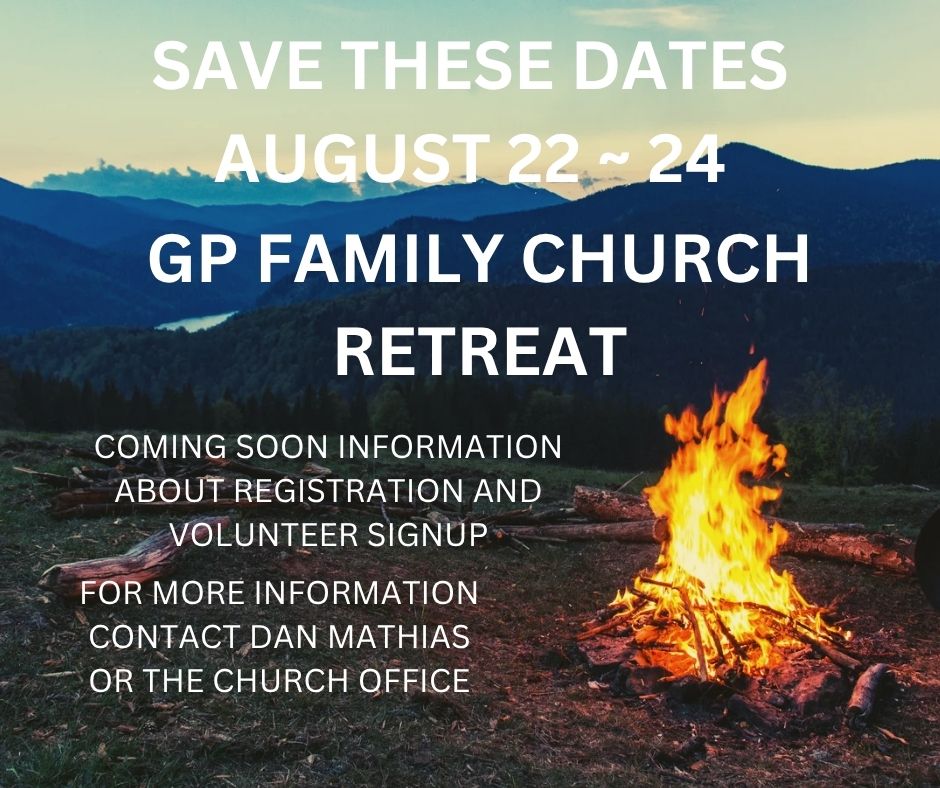 SAVE THESE DATES
AUGUST 22 ~ 24
GP FAMILY CHURCH RETREAT

COMING SOON INFORMATION ABOUT REGISTRATION AND VOLUNTEER SIGNUP

FOR MORE INFORMATION CONTACT DAN MATHIAS OR THE CHURCH OFFICE